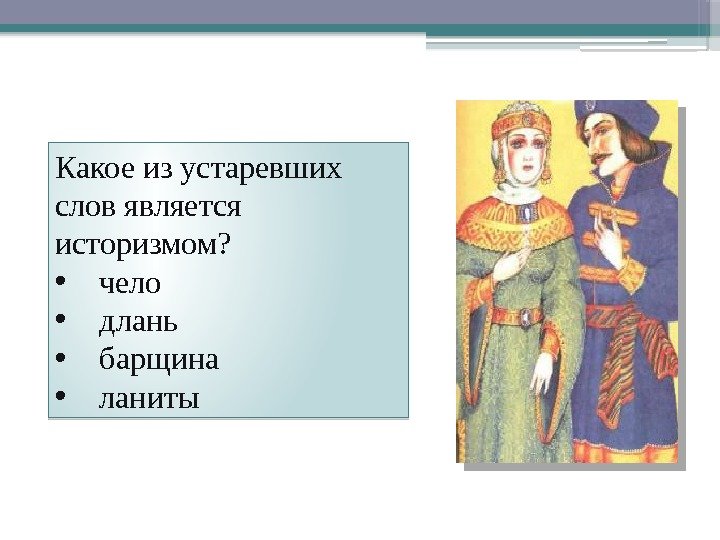 Какое из устаревших слов является историзмом?
• чело
• длань
• барщина
• ланиты